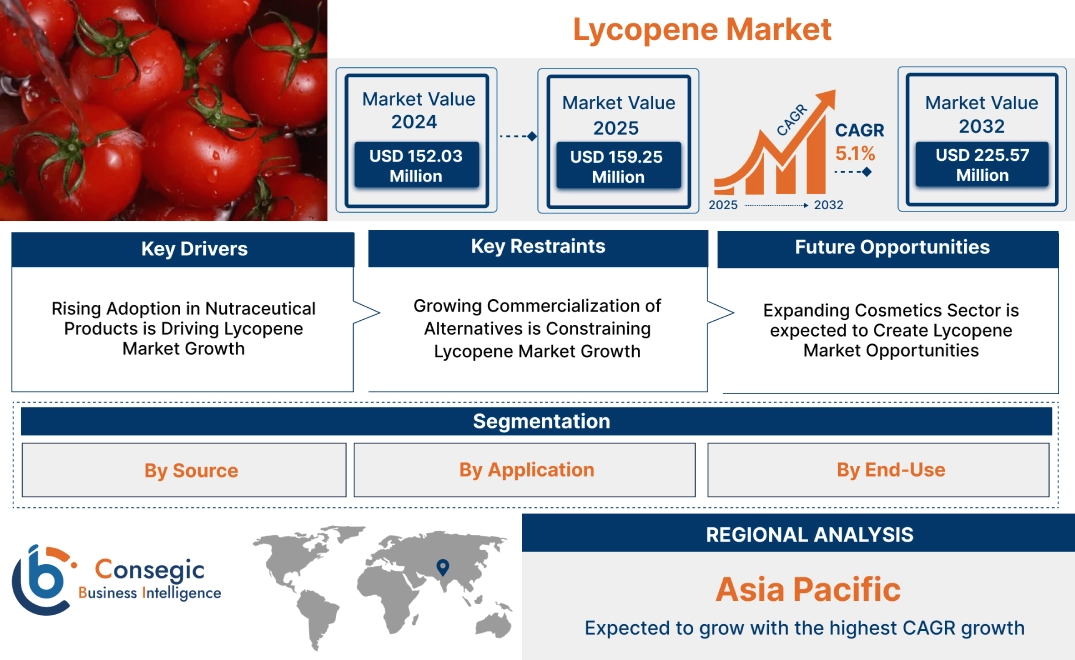 Lycopene Market

Market Value 2024
USD 152.03 Million

Market Value 2025
USD 159.25 Million

CAGR
CAGR 5.1%
2025 2032

Market Value 2032
USD 225.57 Million

Key Drivers
Rising Adoption in Nutraceutical Products is Driving Lycopene Market Growth

Key Restraints
Growing Commercialization of Alternatives is Constraining Lycopene Market Growth

Future Opportunities
Expanding Cosmetics Sector is expected to Create Lycopene Market Opportunities

Segmentation
By Source
By Application
By End-Use

Consegic Business Intelligence

REGIONAL ANALYSIS
Asia Pacific
Expected to grow with the highest CAGR growth